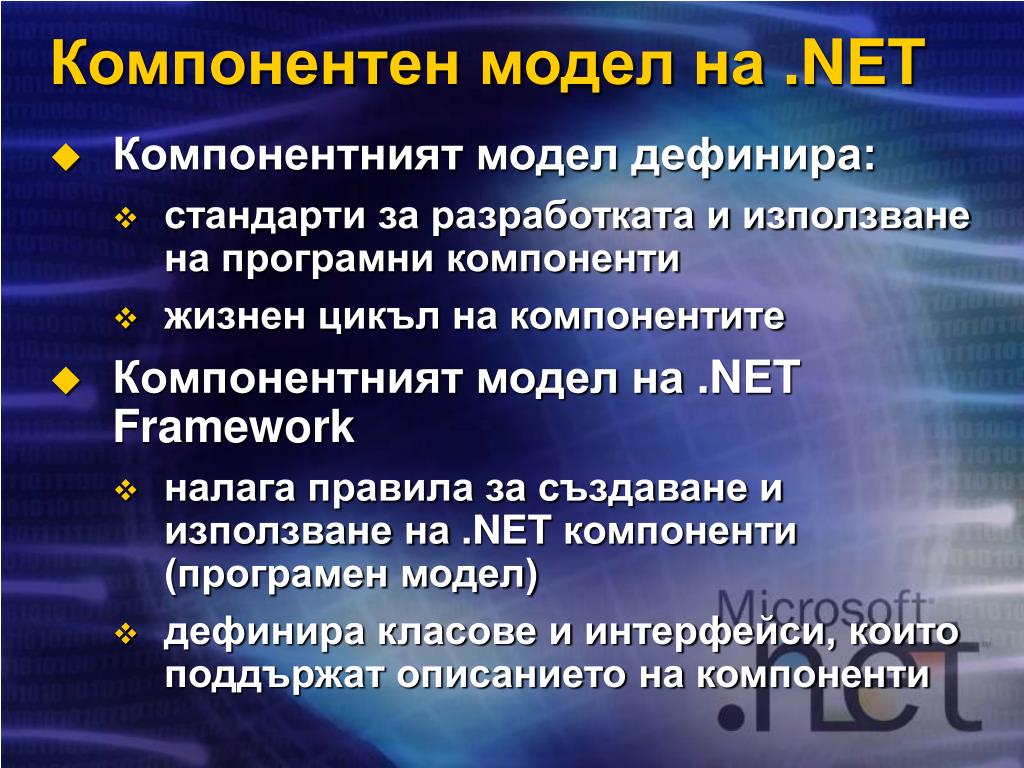 Компонентен модел на .NET

Компонентният модел дефинира:

стандарти за разработката и използване на програмни компоненти

жизнен цикъл на компонентите

Компонентният модел на .NET Framework

налага правила за създаване и използване на .NET компоненти (програмен модел)

дефинира класове и интерфейси, които поддържат описанието на компоненти

Microsoft .net